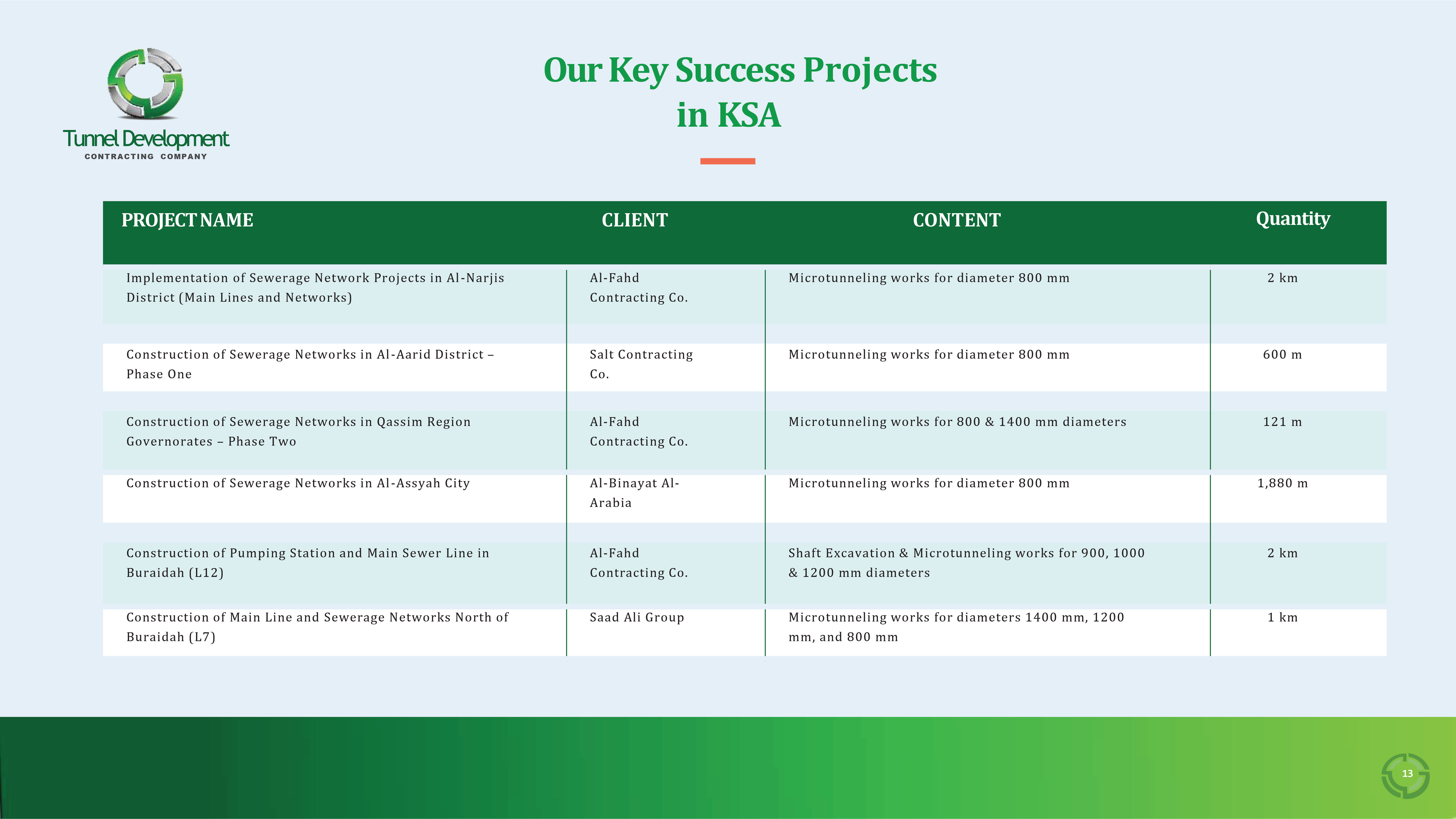 Tunnel Development
CONTRACTING COMPANY

Our Key Success Projects in KSA

| PROJECT NAME | CLIENT | CONTENT | Quantity |
|---|---|---|---|
| Implementation of Sewerage Network Projects in Al-Narjis District (Main Lines and Networks) | Al-Fahd Contracting Co. | Microtunneling works for diameter 800 mm | 2 km |
| Construction of Sewerage Networks in Al-Aarid District – Phase One | Salt Contracting Co. | Microtunneling works for diameter 800 mm | 600 m |
| Construction of Sewerage Networks in Qassim Region Governorates – Phase Two | Al-Fahd Contracting Co. | Microtunneling works for 800 & 1400 mm diameters | 121 m |
| Construction of Sewerage Networks in Al-Assyah City | Al-Binayat Al-Arabia | Microtunneling works for diameter 800 mm | 1,880 m |
| Construction of Pumping Station and Main Sewer Line in Buraidah (L12) | Al-Fahd Contracting Co. | Shaft Excavation & Microtunneling works for 900, 1000 & 1200 mm diameters | 2 km |
| Construction of Main Line and Sewerage Networks North of Buraidah (L7) | Saad Ali Group | Microtunneling works for diameters 1400 mm, 1200 mm, and 800 mm | 1 km |

13